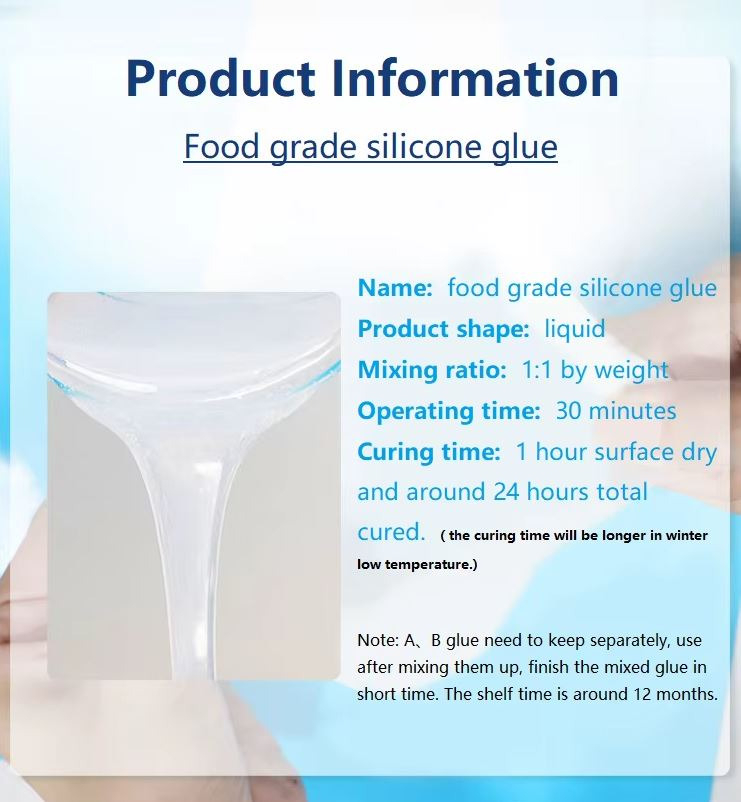 Product Information

Food grade silicone glue

Name: food grade silicone glue
Product shape: liquid
Mixing ratio: 1:1 by weight
Operating time: 30 minutes
Curing time: 1 hour surface dry and around 24 hours total cured. ( the curing time will be longer in winter low temperature.)

Note: A、B glue need to keep separately, use after mixing them up, finish the mixed glue in short time. The shelf time is around 12 months.